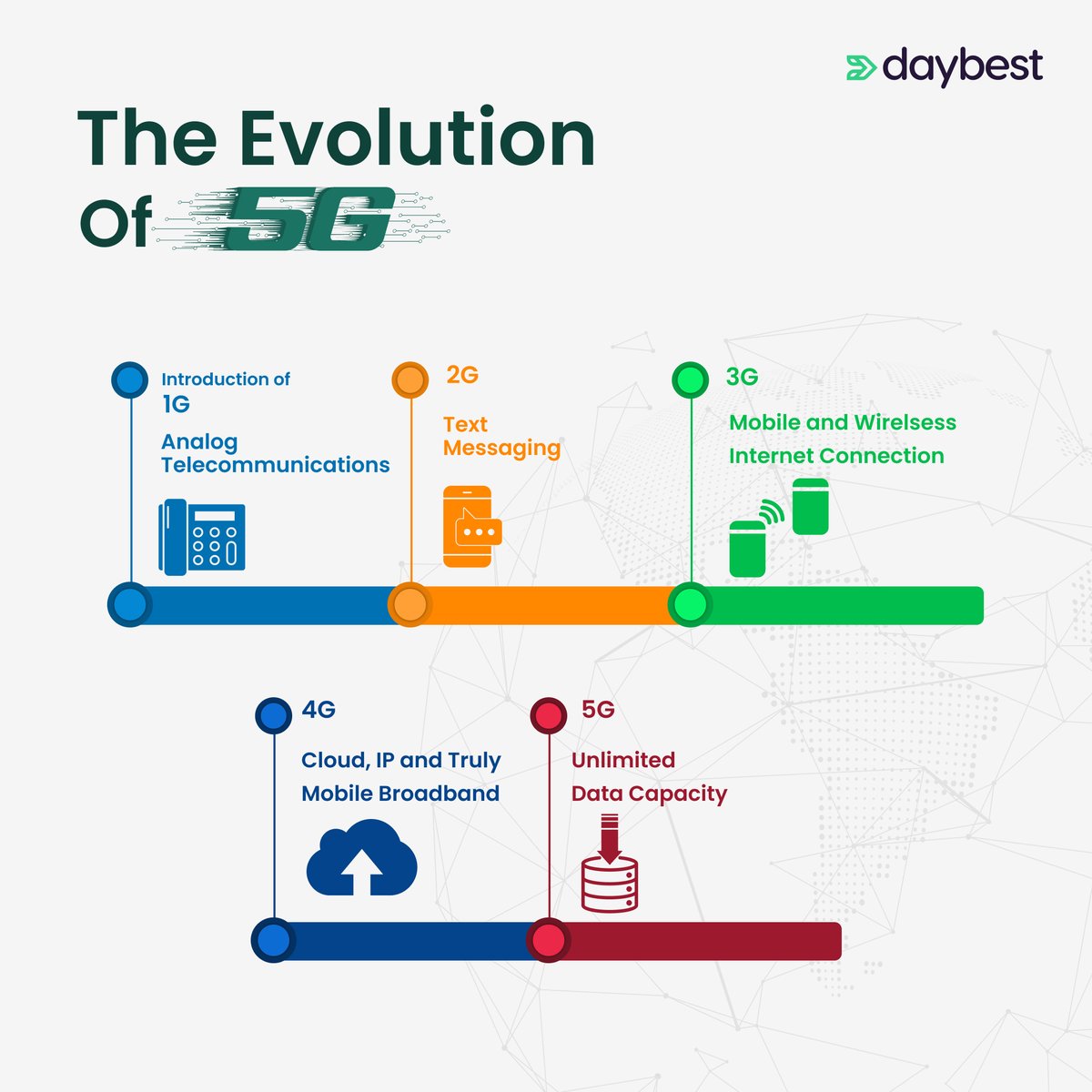 daybest

The Evolution Of 5G

Introduction of 1G

Analog Telecommunications

2G

Text Messaging

3G

Mobile and Wirelsess Internet Connection

4G

Cloud, IP and Truly Mobile Broadband

5G

Unlimited Data Capacity